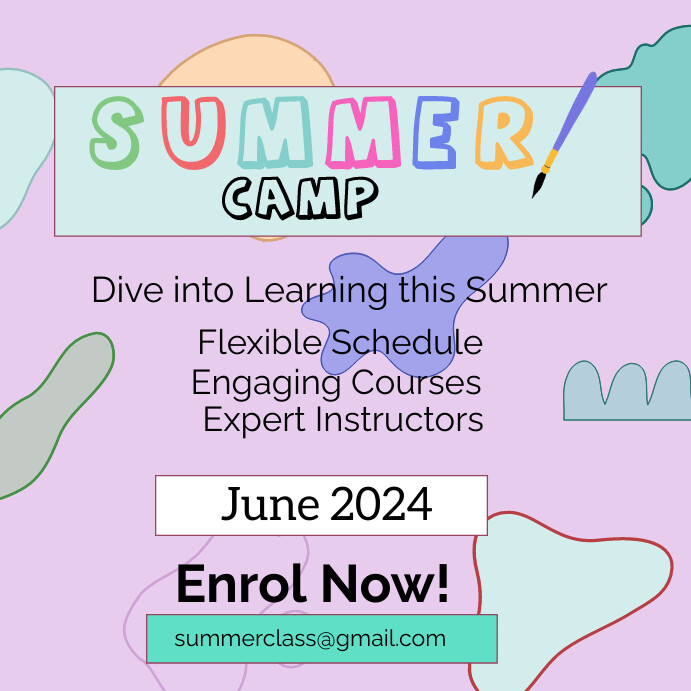 SUMMER
CAMP

Dive into Learning this Summer

Flexible Schedule
Engaging Courses
Expert Instructors

June 2024

Enrol Now!

summerclass@gmail.com